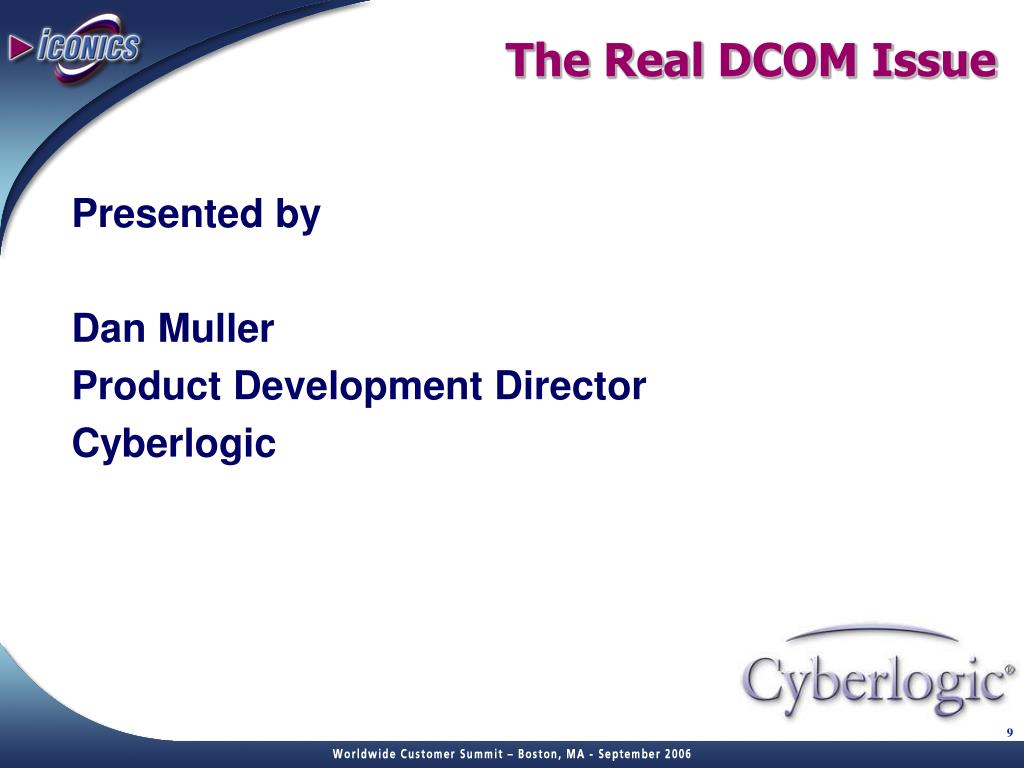 ICONICS

The Real DCOM Issue

Presented by

Dan Muller
Product Development Director
Cyberlogic

Cyberlogic®

9

Worldwide Customer Summit – Boston, MA - September 2006